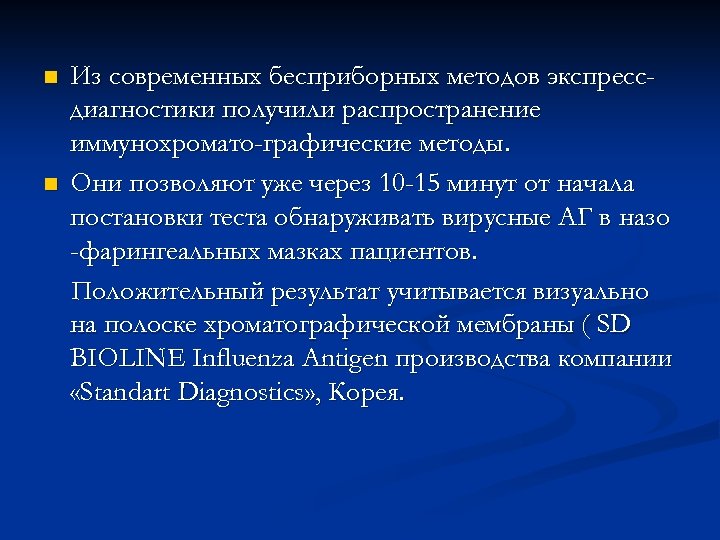 Из современных бесприборных методов экспресс-диагностики получили распространение иммунохромато-графические методы.

Они позволяют уже через 10-15 минут от начала постановки теста обнаруживать вирусные АГ в назо -фарингеальных мазках пациентов.

Положительный результат учитывается визуально на полоске хроматографической мембраны ( SD BIOLINE Influenza Antigen производства компании «Standart Diagnostics», Корея.